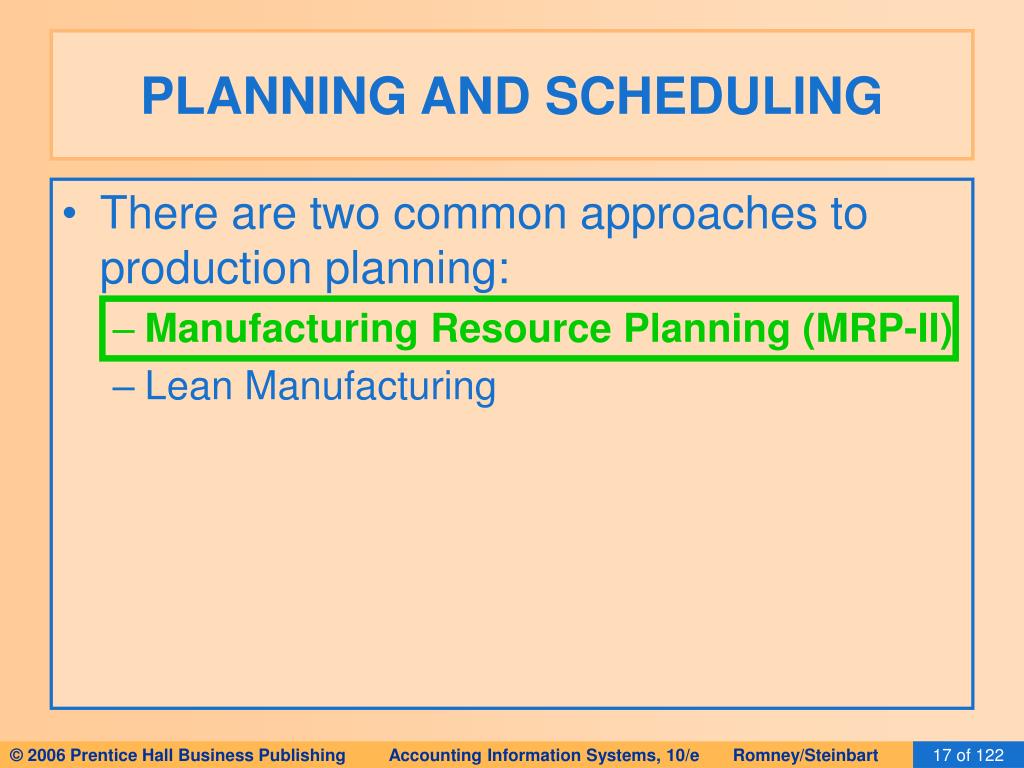 PLANNING AND SCHEDULING

• There are two common approaches to production planning:
– Manufacturing Resource Planning (MRP-II)
– Lean Manufacturing

© 2006 Prentice Hall Business Publishing Accounting Information Systems, 10/e Romney/Steinbart 17 of 122